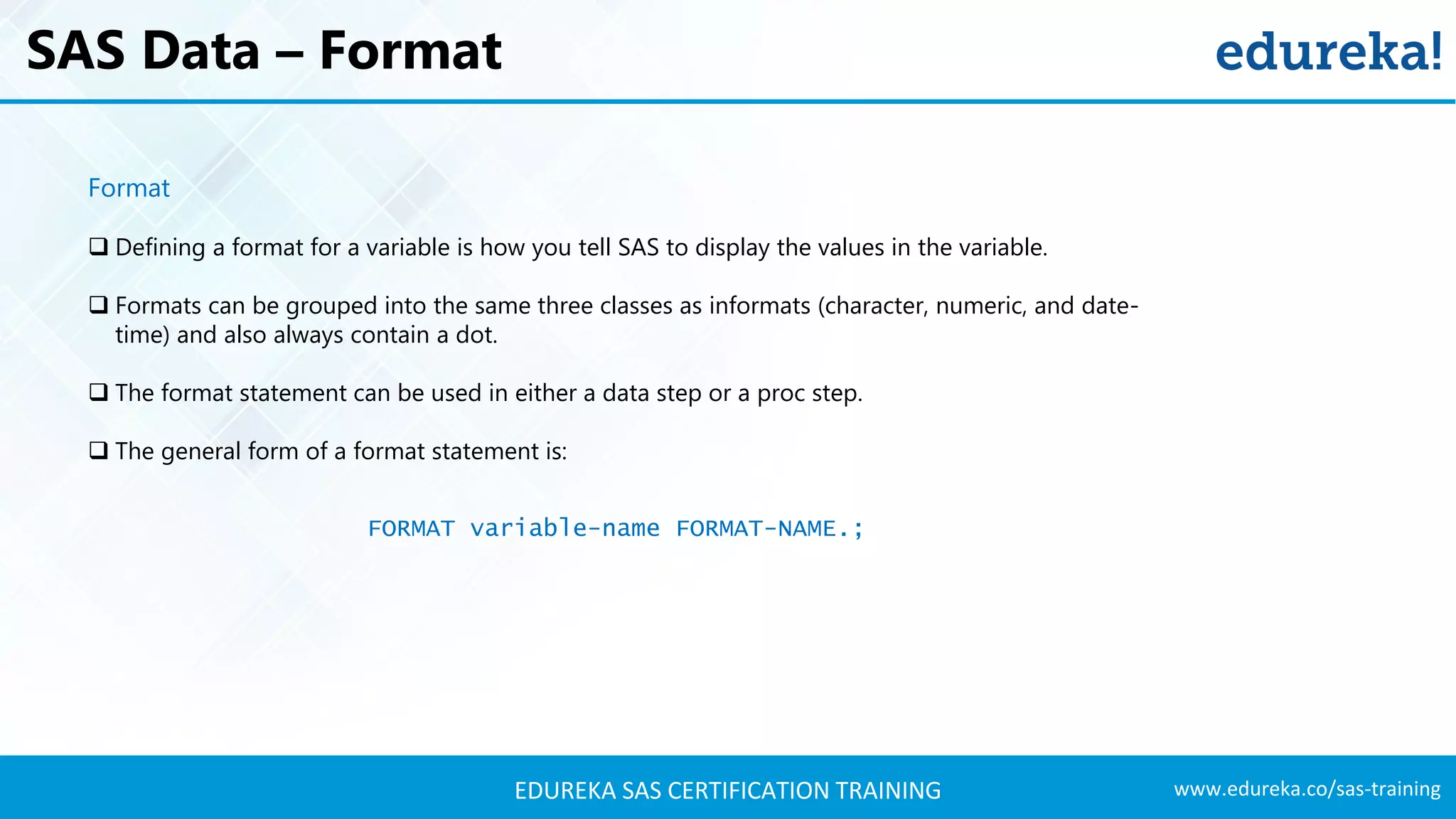 SAS Data – Format

edureka!

Format

❑ Defining a format for a variable is how you tell SAS to display the values in the variable.

❑ Formats can be grouped into the same three classes as informats (character, numeric, and date-time) and also always contain a dot.

❑ The format statement can be used in either a data step or a proc step.

❑ The general form of a format statement is:

FORMAT variable-name FORMAT-NAME.;

EDUREKA SAS CERTIFICATION TRAINING

www.edureka.co/sas-training